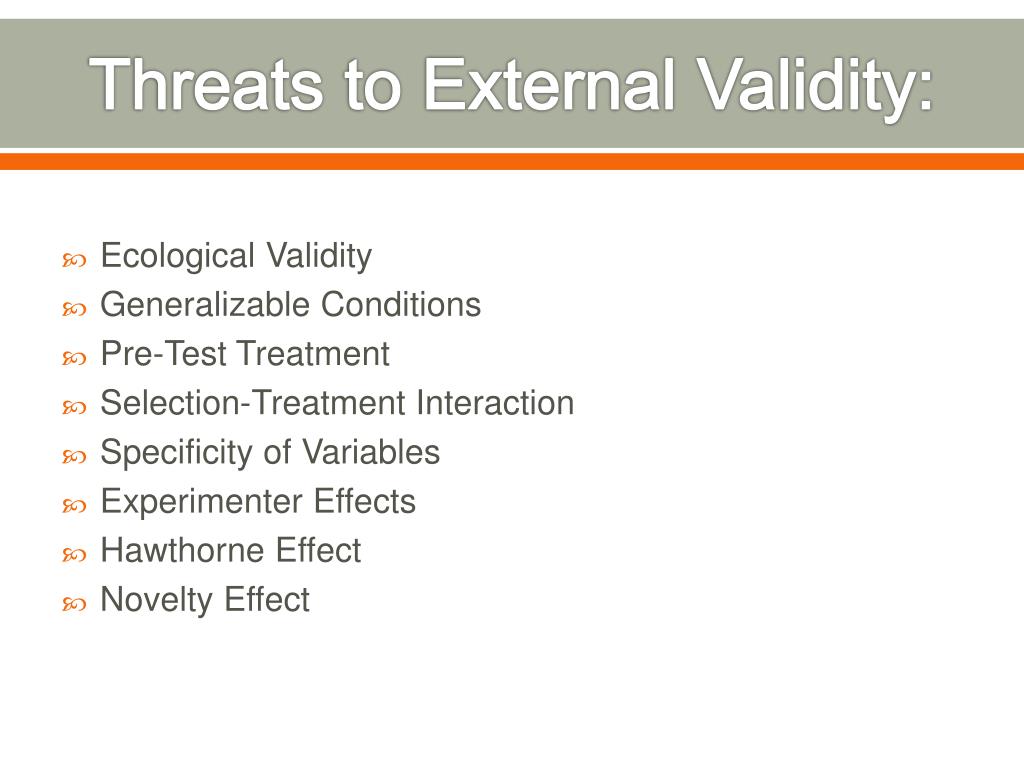 Threats to External Validity:

Ecological Validity
Generalizable Conditions
Pre-Test Treatment
Selection-Treatment Interaction
Specificity of Variables
Experimenter Effects
Hawthorne Effect
Novelty Effect